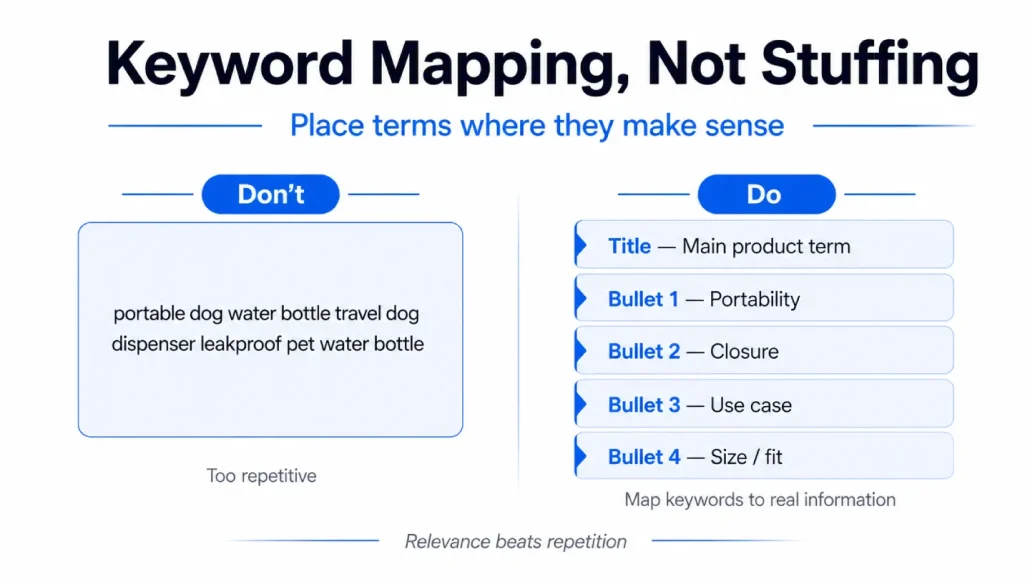 Keyword Mapping, Not Stuffing

Place terms where they make sense

Don't

portable dog water bottle travel dog dispenser leakproof pet water bottle

Too repetitive

Do

Title — Main product term

Bullet 1 — Portability

Bullet 2 — Closure

Bullet 3 — Use case

Bullet 4 — Size / fit

Map keywords to real information

Relevance beats repetition